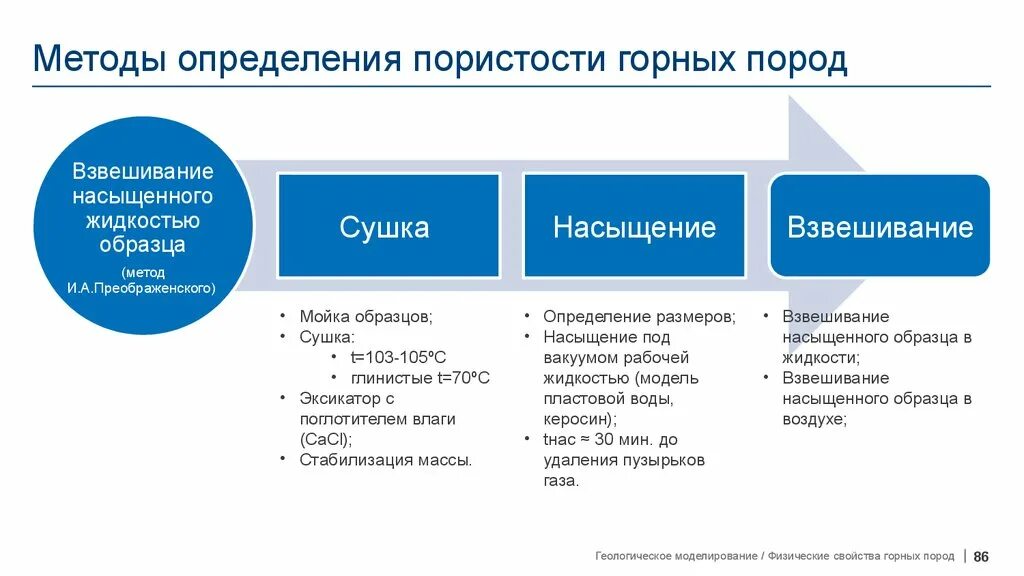 Методы определения пористости горных пород

Взвешивание насыщенного жидкостью образца

(метод И.А.Преображенского)

Сушка

Насыщение

Взвешивание

• Мойка образцов;
• Сушка:
  • t=103-105ºC
  • глинистые t=70ºC
• Эксикатор с поглотителем влаги (CaCl);
• Стабилизация массы.

• Определение размеров;
• Насыщение под вакуумом рабочей жидкостью (модель пластовой воды, керосин);
• tнас ≈ 30 мин. до удаления пузырьков газа.

• Взвешивание насыщенного образца в жидкости;
• Взвешивание насыщенного образца в воздухе;

Геологическое моделирование / Физические свойства горных пород | 86